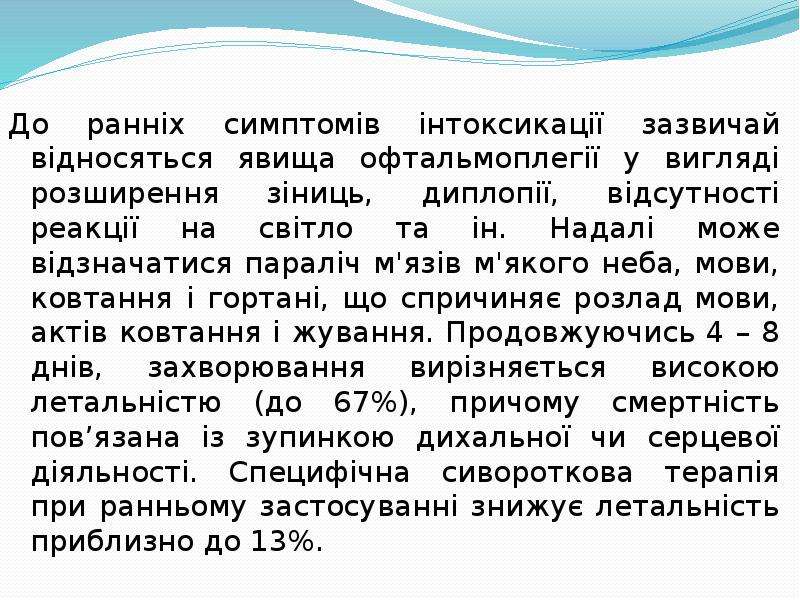 До ранніх симптомів інтоксикації зазвичай відносяться явища офтальмоплегії у вигляді розширення зіниць, диплопії, відсутності реакції на світло та ін. Надалі може відзначатися параліч м'язів м'якого неба, мови, ковтання і гортані, що спричиняє розлад мови, актів ковтання і жування. Продовжуючись 4 – 8 днів, захворювання вирізняється високою летальністю (до 67%), причому смертність пов'язана із зупинкою дихальної чи серцевої діяльності. Специфічна сивороткова терапія при ранньому застосуванні знижує летальність приблизно до 13%.